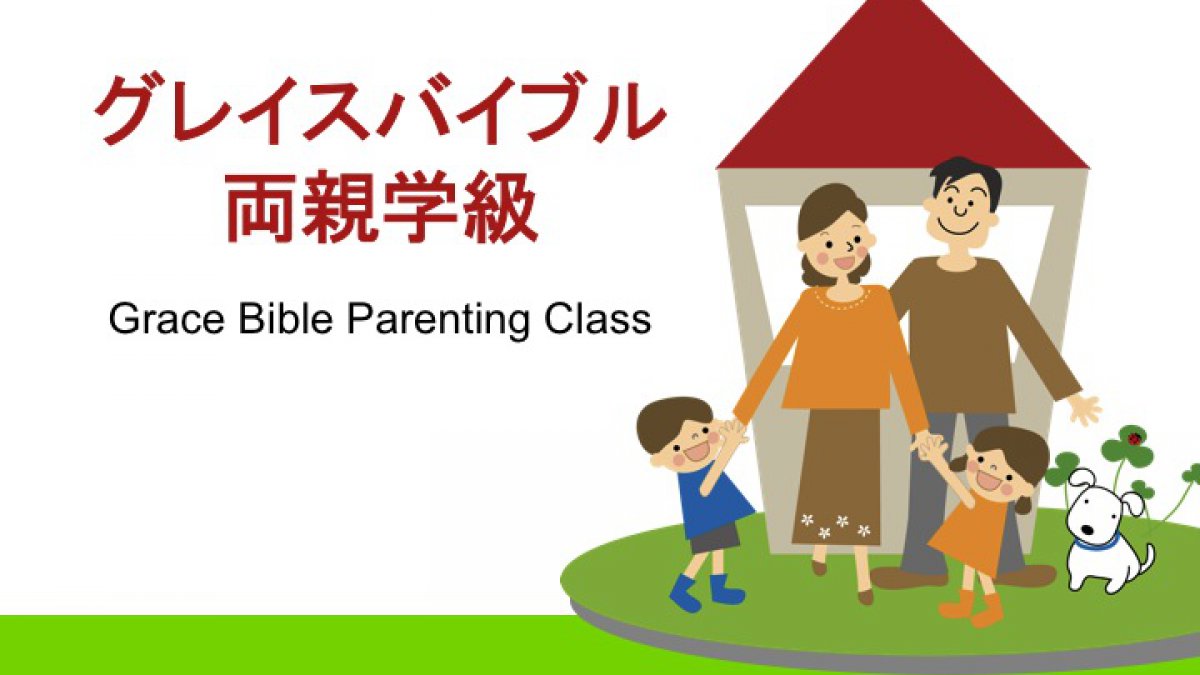 グレイスバイブル
両親学級

Grace Bible Parenting Class